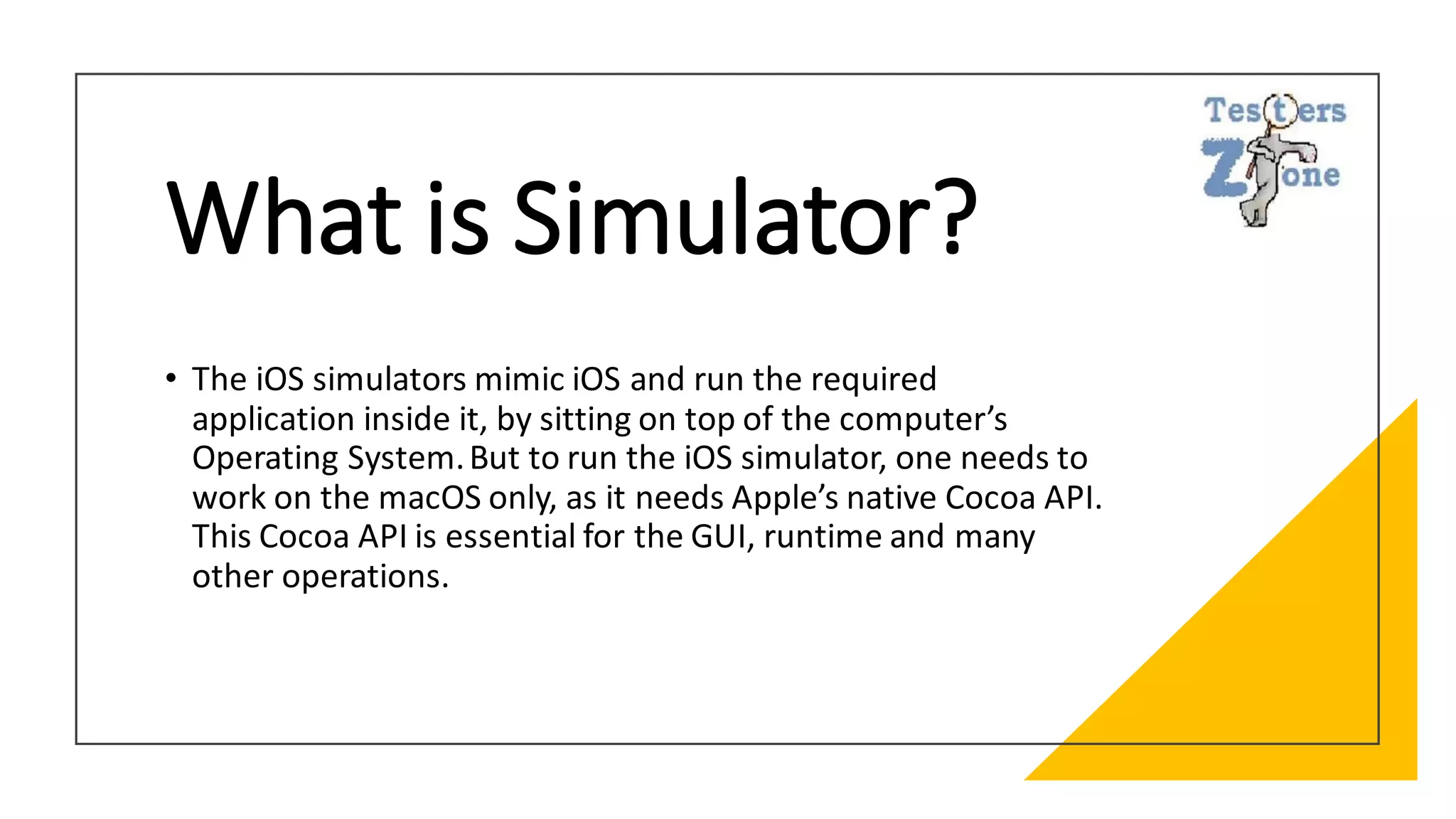 Testers Zone

What is Simulator?

• The iOS simulators mimic iOS and run the required application inside it, by sitting on top of the computer's Operating System. But to run the iOS simulator, one needs to work on the macOS only, as it needs Apple's native Cocoa API. This Cocoa API is essential for the GUI, runtime and many other operations.